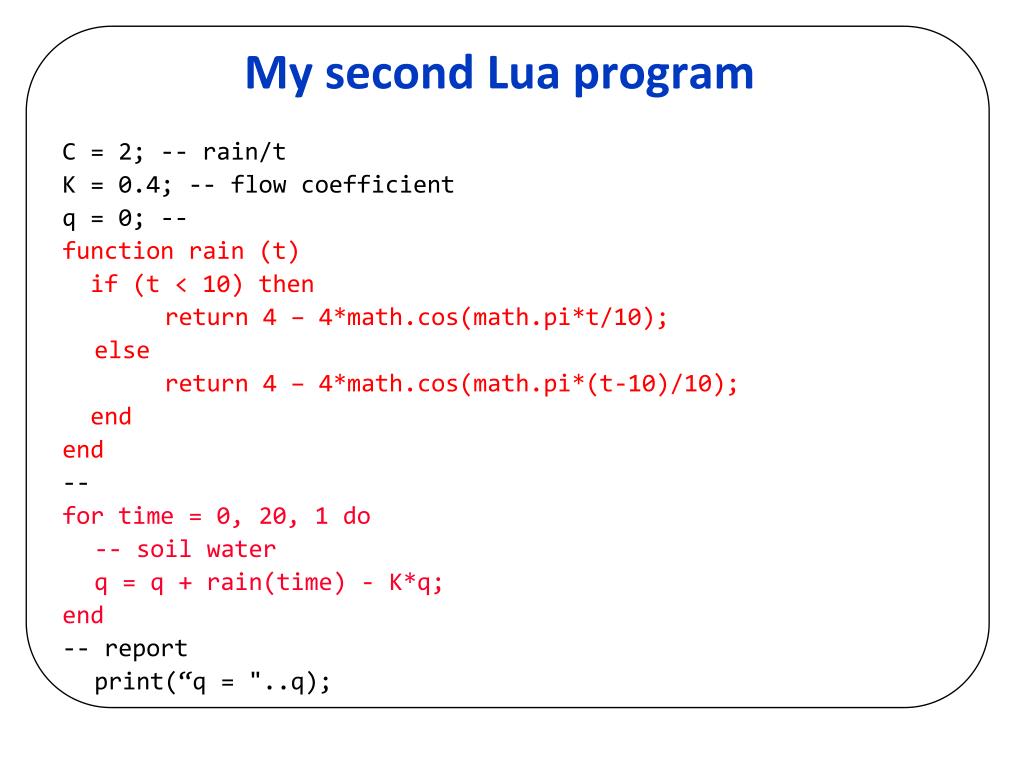 My second Lua program

C = 2; -- rain/t
K = 0.4; -- flow coefficient
q = 0; --
function rain (t)
  if (t < 10) then
      return 4 – 4*math.cos(math.pi*t/10);
  else
      return 4 – 4*math.cos(math.pi*(t-10)/10);
  end
end
--
for time = 0, 20, 1 do
  -- soil water
  q = q + rain(time) - K*q;
end
-- report
  print(“q = "..q);